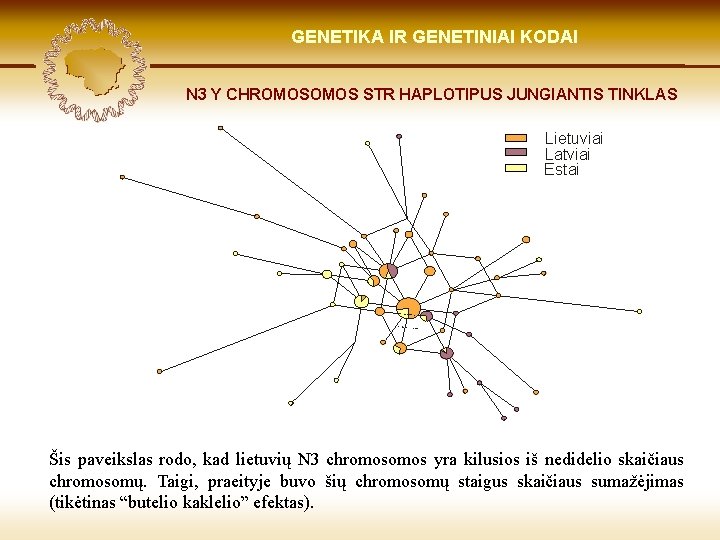 GENETIKA IR GENETINIAI KODAI

N3 Y CHROMOSOMOS STR HAPLOTIPUS JUNGIANTIS TINKLAS

Lietuviai
Latviai
Estai

Šis paveikslas rodo, kad lietuvių N3 chromosomos yra kilusios iš nedidelio skaičiaus chromosomų. Taigi, praeityje buvo šių chromosomų staigus skaičiaus sumažėjimas (tikėtinas “butelio kaklelio” efektas).